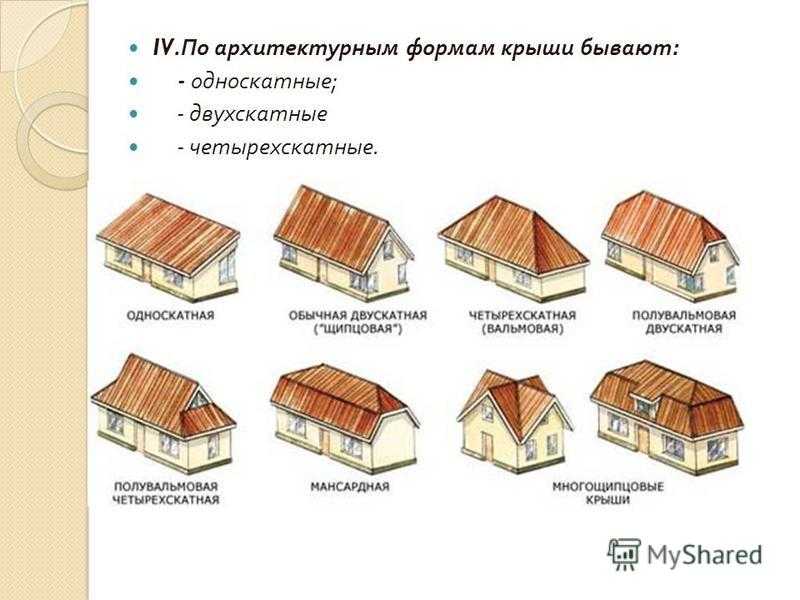 IV.По архитектурным формам крыши бывают:

- односкатные;

- двухскатные

- четырехскатные.

ОДНОСКАТНАЯ

ОБЫЧНАЯ ДВУСКАТНАЯ ("ЩИПЦОВАЯ")

ЧЕТЫРЕХСКАТНАЯ (ВАЛЬМОВАЯ)

ПОЛУВАЛЬМОВАЯ ДВУСКАТНАЯ

ПОЛУВАЛЬМОВАЯ ЧЕТЫРЕХСКАТНАЯ

МАНСАРДНАЯ

МНОГОЩИПЦОВЫЕ КРЫШИ

MyShared